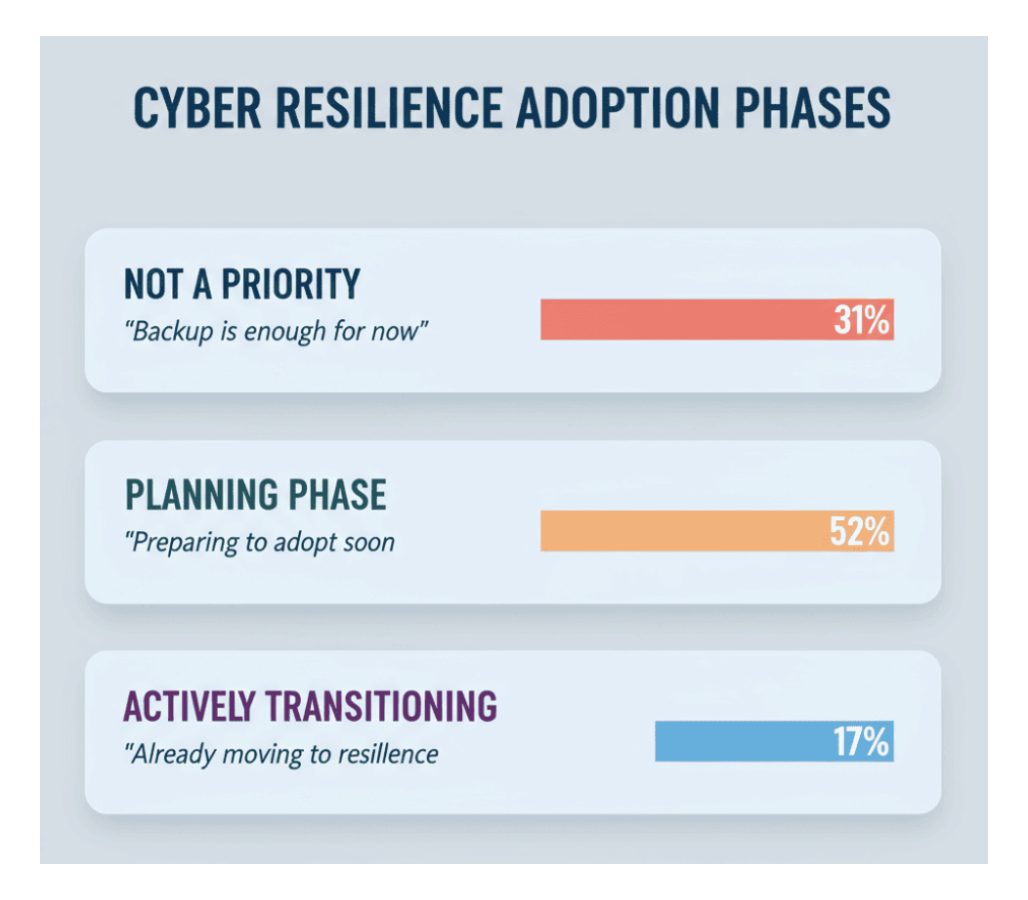 CYBER RESILIENCE ADOPTION PHASES

NOT A PRIORITY
"Backup is enough for now"
31%

PLANNING PHASE
"Preparing to adopt soon
52%

ACTIVELY TRANSITIONING
"Already moving to resillence
17%